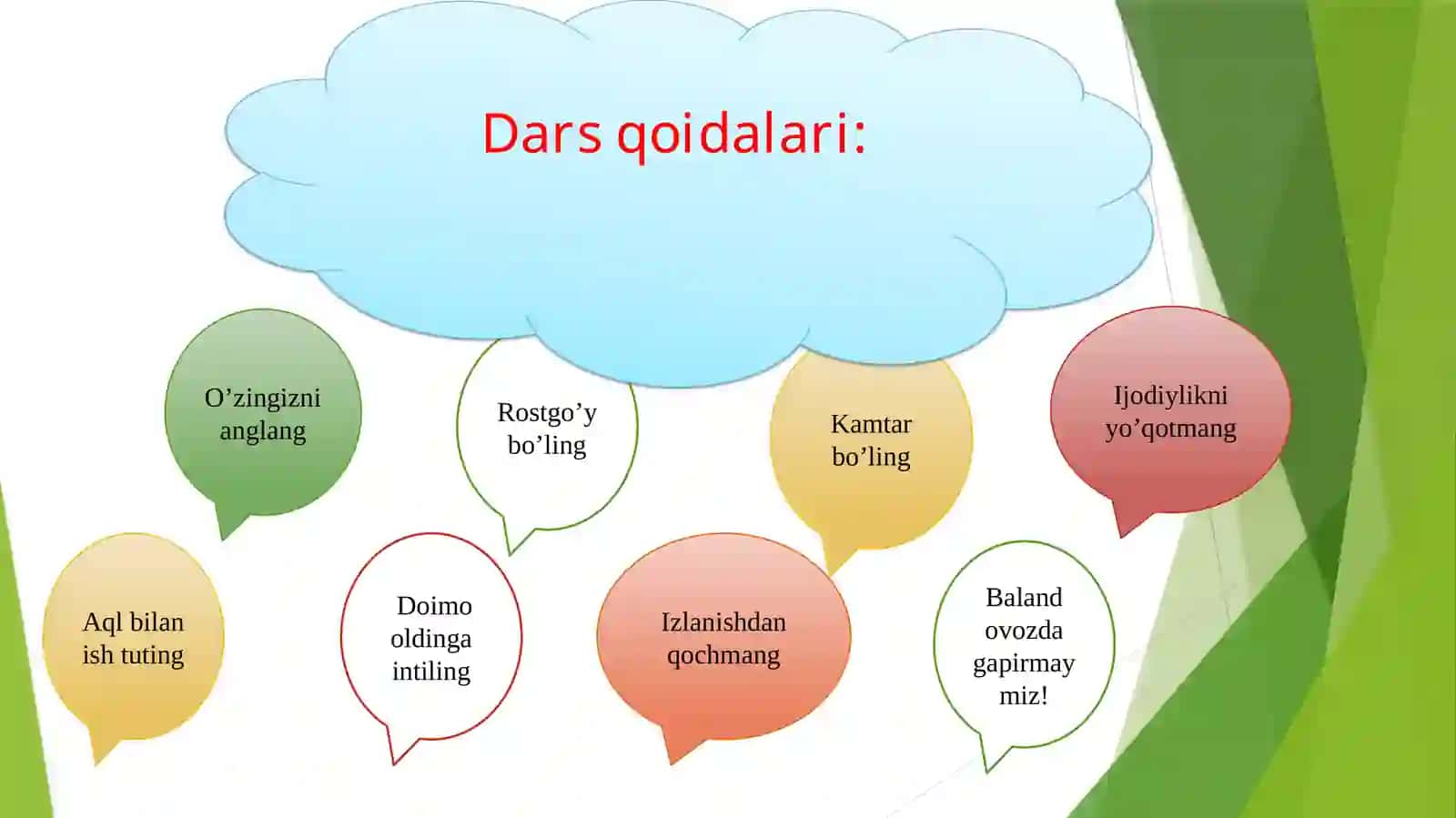 Dars qoidalari:

O’zingizni anglang

Rostgo’y bo’ling

Kamtar bo’ling

Ijodiylikni yo’qotmang

Aql bilan ish tuting

Doimo oldinga intiling

Izlanishdan qochmang

Baland ovozda gapirmay miz!